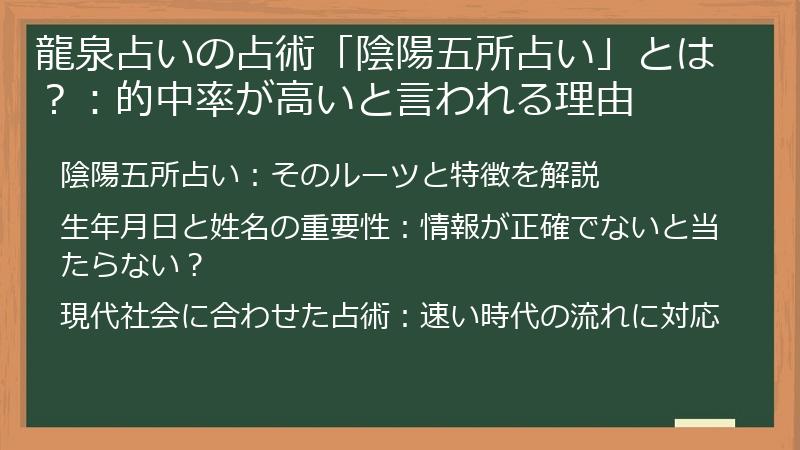 龍泉占いの占術「陰陽五所占い」とは？：的中率が高いと言われる理由

陰陽五所占い：そのルーツと特徴を解説

生年月日と姓名の重要性：情報が正確でないと当たらない？

現代社会に合わせた占術：速い時代の流れに対応